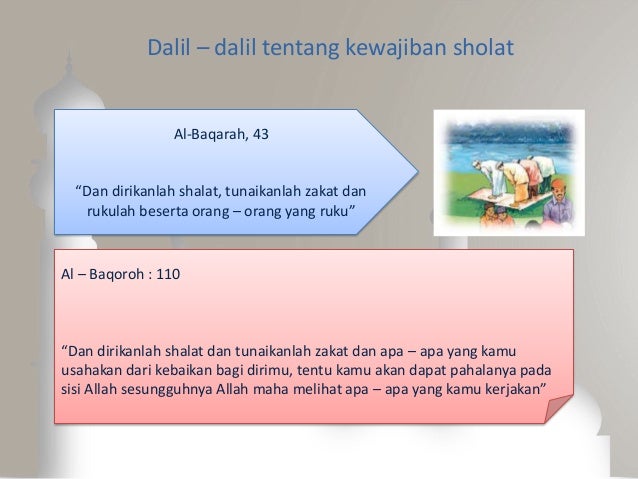 Dalil – dalil tentang kewajiban sholat

Al-Baqarah, 43

“Dan dirikanlah shalat, tunaikanlah zakat dan rukulah beserta orang – orang yang ruku”

Al – Baqoroh : 110

“Dan dirikanlah shalat dan tunaikanlah zakat dan apa – apa yang kamu usahakan dari kebaikan bagi dirimu, tentu kamu akan dapat pahalanya pada sisi Allah sesungguhnya Allah maha melihat apa – apa yang kamu kerjakan”